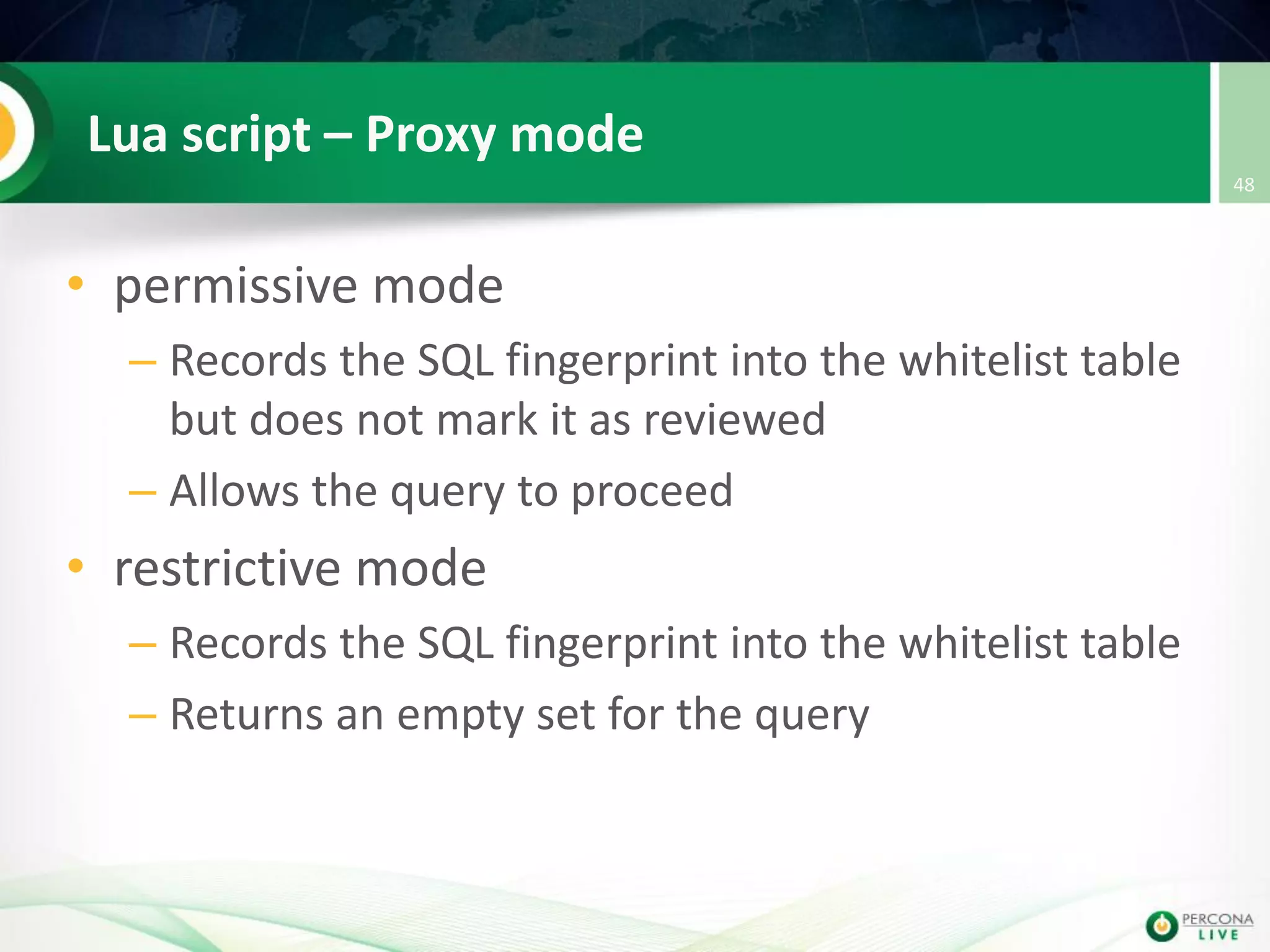 Lua script – Proxy mode

48

• permissive mode
– Records the SQL fingerprint into the whitelist table but does not mark it as reviewed
– Allows the query to proceed
• restrictive mode
– Records the SQL fingerprint into the whitelist table
– Returns an empty set for the query

PERCONA LIVE